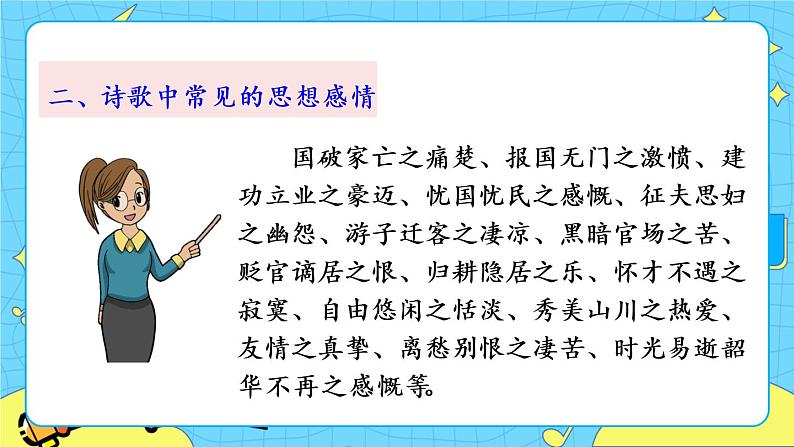 二、诗歌中常见的思想感情

国破家亡之痛楚、报国无门之激愤、建功立业之豪迈、忧国忧民之感慨、征夫思妇之幽怨、游子迁客之凄凉、黑暗官场之苦、贬官谪居之恨、归耕隐居之乐、怀才不遇之寂寞、自由悠闲之恬淡、秀美山川之热爱、友情之真挚、离愁别恨之凄苦、时光易逝韶华不再之感慨等。